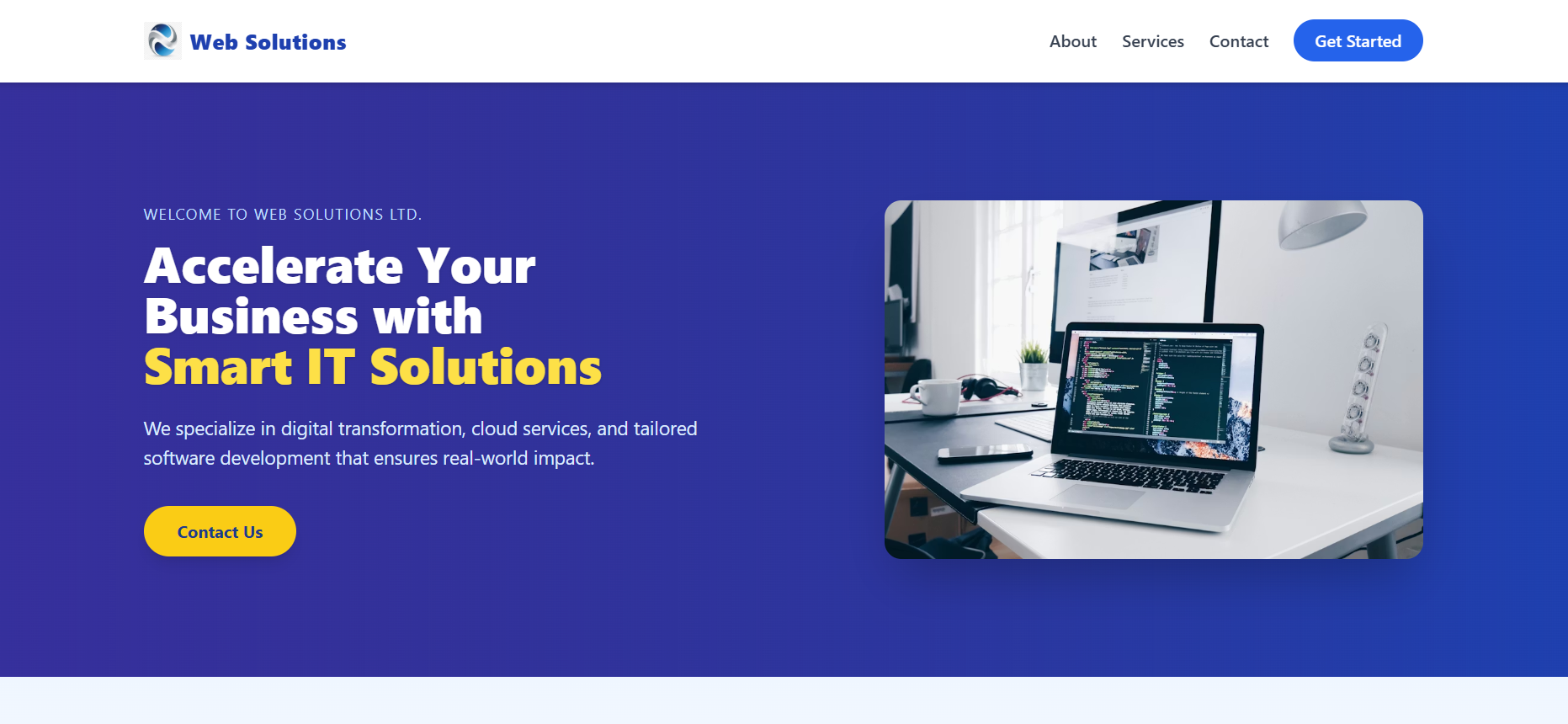 Web Solutions

About Services Contact Get Started

WELCOME TO WEB SOLUTIONS LTD.

Accelerate Your Business with Smart IT Solutions

We specialize in digital transformation, cloud services, and tailored software development that ensures real-world impact.

Contact Us